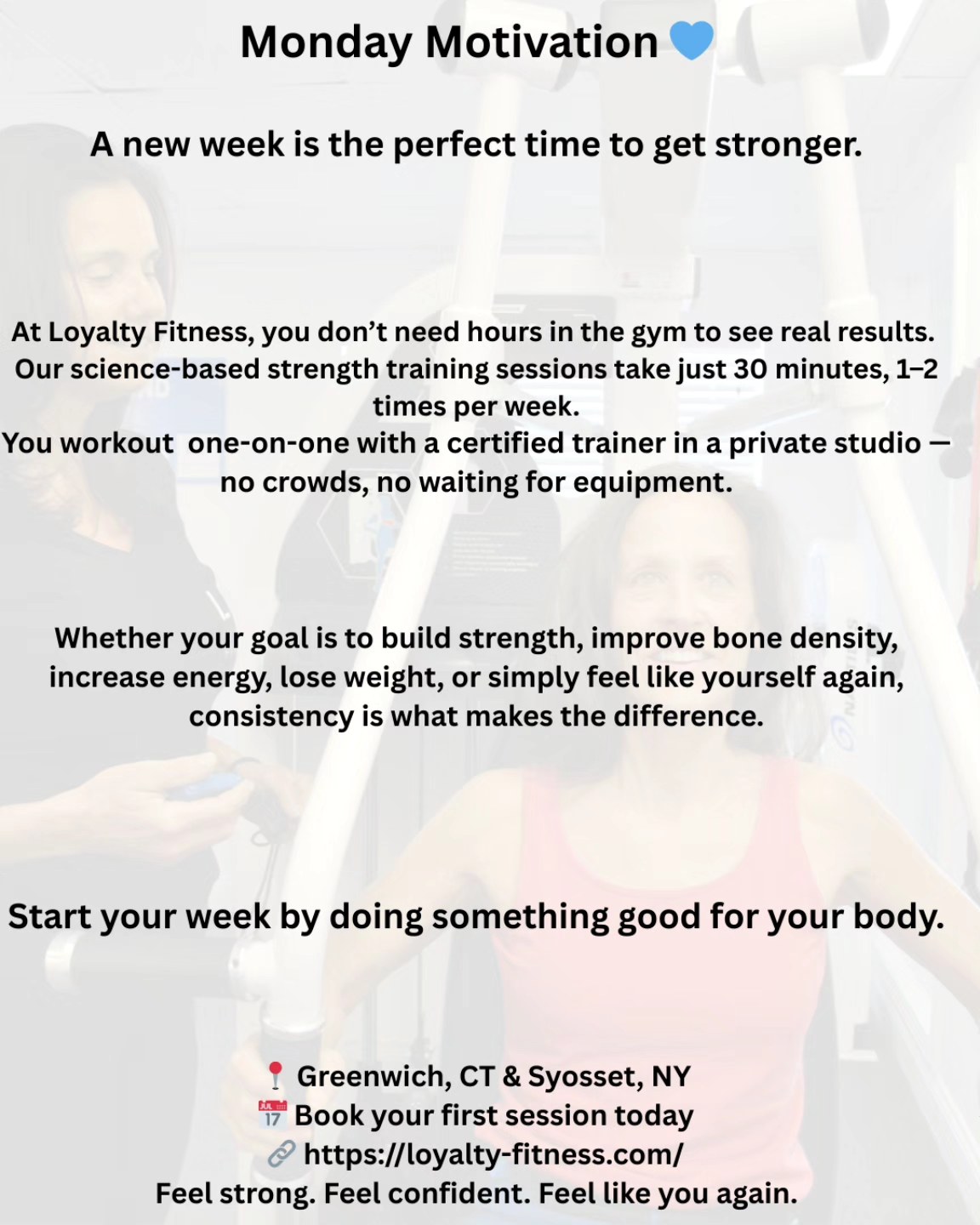 Monday Motivation 💙

A new week is the perfect time to get stronger.

At Loyalty Fitness, you don’t need hours in the gym to see real results. Our science-based strength training sessions take just 30 minutes, 1–2 times per week.
You workout  one-on-one with a certified trainer in a private studio — no crowds, no waiting for equipment.

Whether your goal is to build strength, improve bone density, increase energy, lose weight, or simply feel like yourself again, consistency is what makes the difference.

Start your week by doing something good for your body.

📍 Greenwich, CT & Syosset, NY
📅 Book your first session today
🔗 https://loyalty-fitness.com/
Feel strong. Feel confident. Feel like you again.